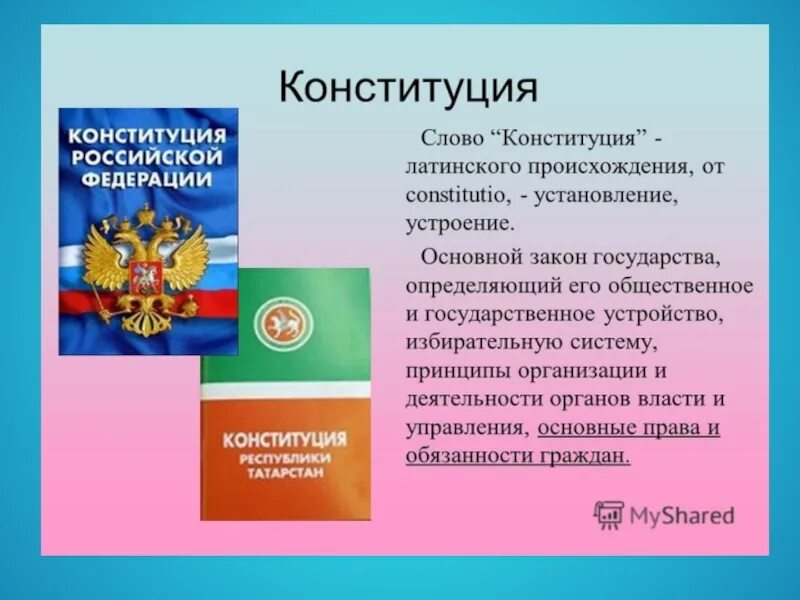 Конституция

КОНСТИТУЦИЯ РОССИЙСКОЙ ФЕДЕРАЦИИ

КОНСТИТУЦИЯ РЕСПУБЛИКИ ТАТАРСТАН

Слово “Конституция” - латинского происхождения, от constitutio, - установление, устроение.

Основной закон государства, определяющий его общественное и государственное устройство, избирательную систему, принципы организации и деятельности органов власти и управления, основные права и обязанности граждан.

MyShared